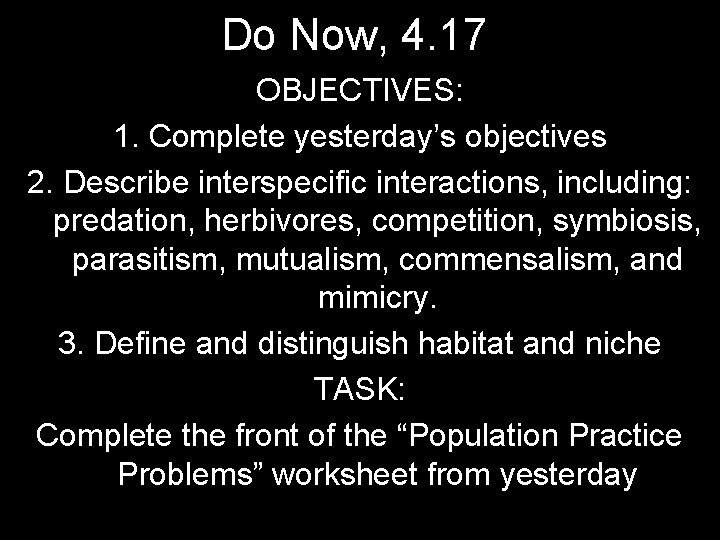 Do Now, 4.17

OBJECTIVES:

1. Complete yesterday’s objectives

2. Describe interspecific interactions, including: predation, herbivores, competition, symbiosis, parasitism, mutualism, commensalism, and mimicry.

3. Define and distinguish habitat and niche

TASK:

Complete the front of the “Population Practice Problems” worksheet from yesterday